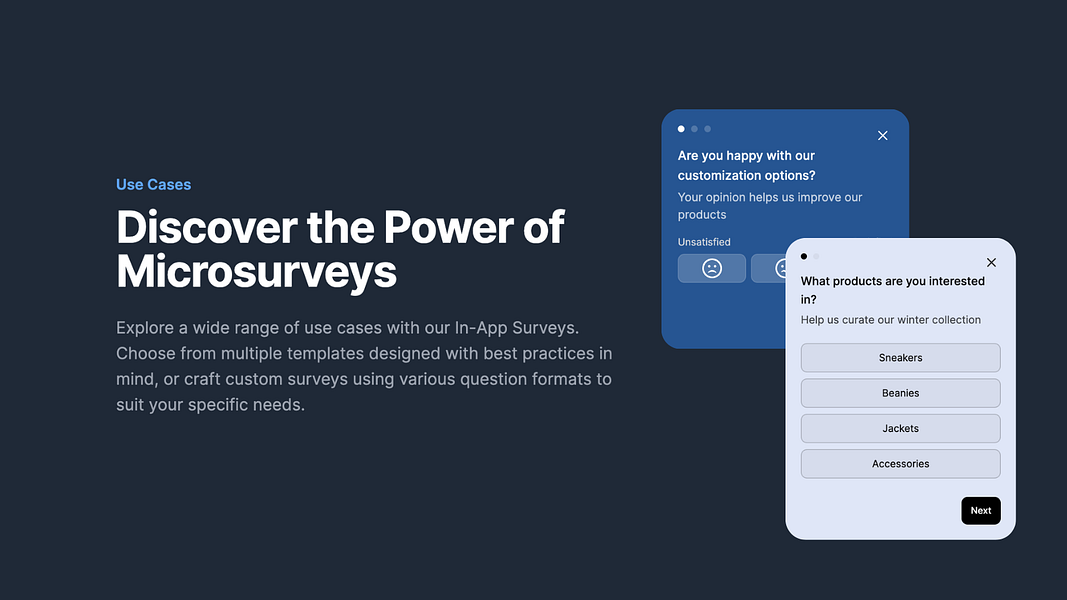 Use Cases

Discover the Power of Microsurveys

Explore a wide range of use cases with our In-App Surveys. Choose from multiple templates designed with best practices in mind, or craft custom surveys using various question formats to suit your specific needs.

Are you happy with our customization options?

Your opinion helps us improve our products

Unsatisfied

What products are you interested in?

Help us curate our winter collection

Sneakers

Beanies

Jackets

Accessories

Next